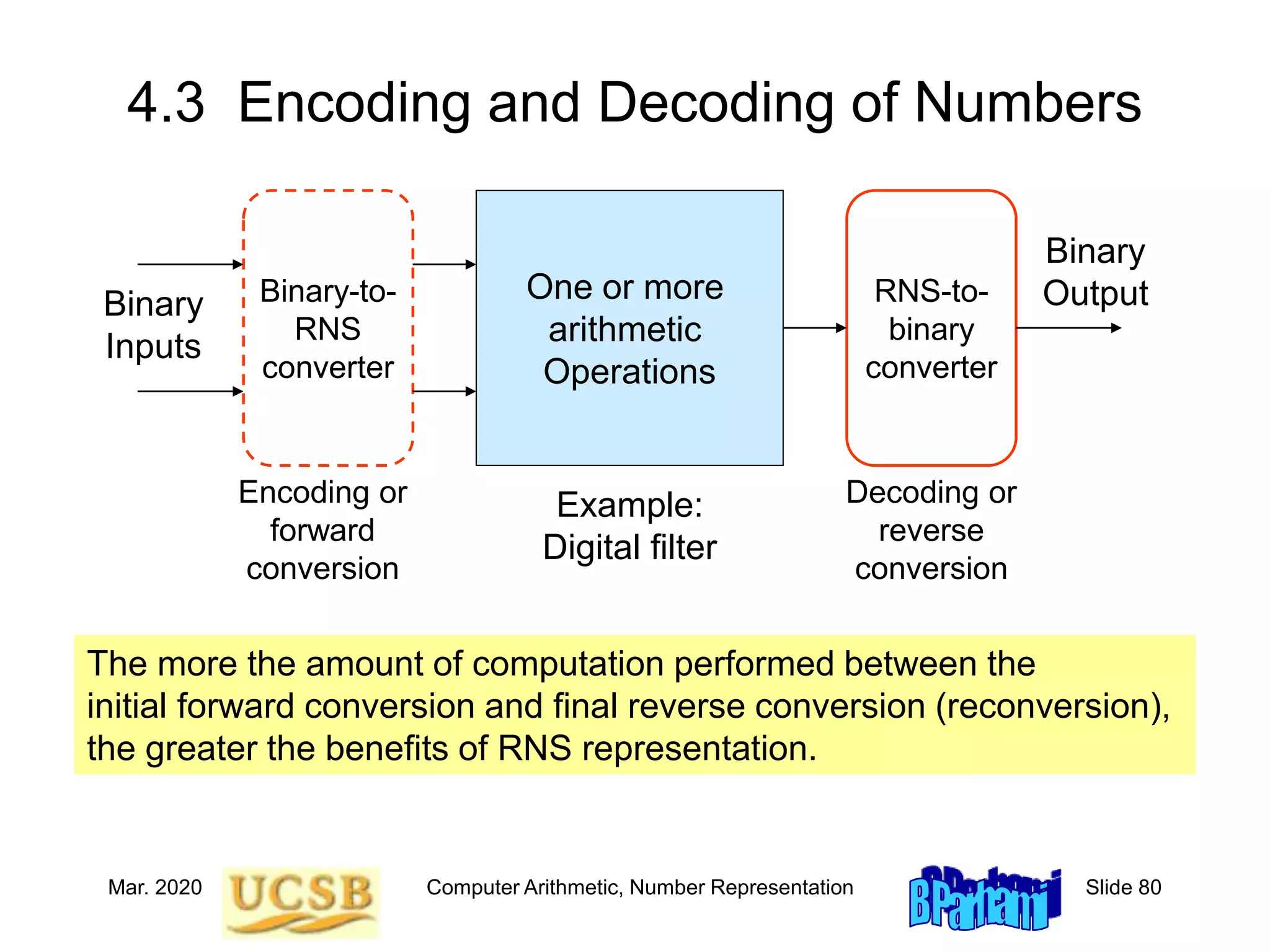 4.3 Encoding and Decoding of Numbers

Binary Inputs

Binary-to-RNS converter

One or more arithmetic Operations

RNS-to-binary converter

Binary Output

Encoding or forward conversion

Example: Digital filter

Decoding or reverse conversion

The more the amount of computation performed between the initial forward conversion and final reverse conversion (reconversion), the greater the benefits of RNS representation.

Mar. 2020 UCSB Computer Arithmetic, Number Representation B Parhami Slide 80